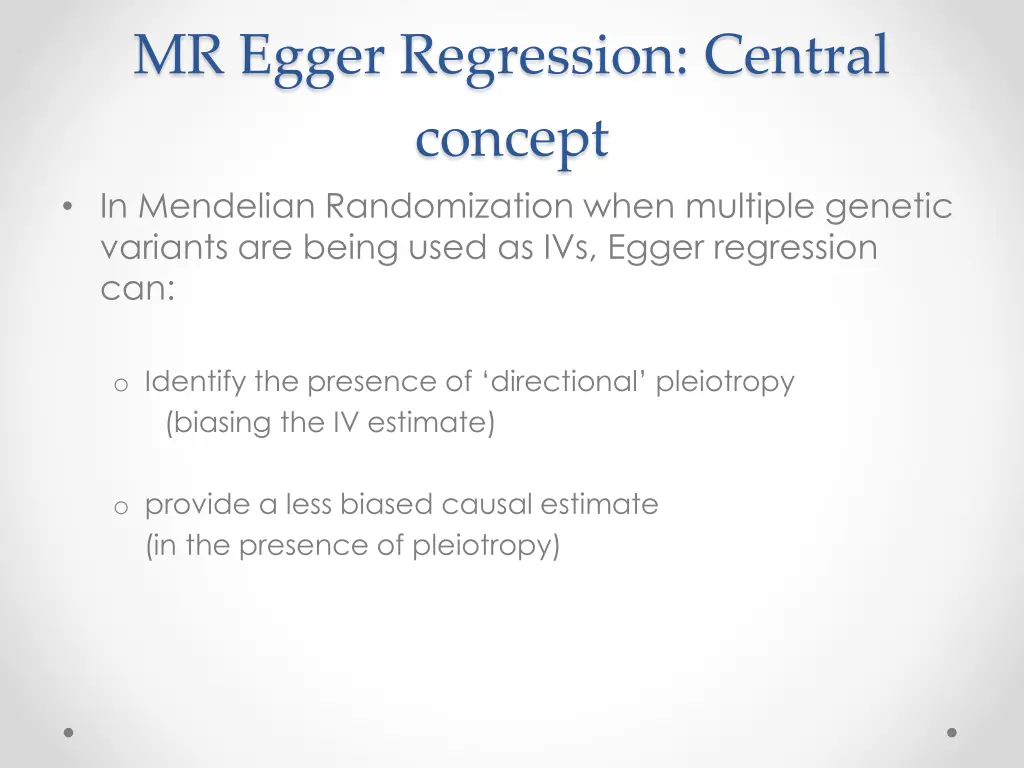 MR Egger Regression: Central concept

• In Mendelian Randomization when multiple genetic variants are being used as IVs, Egger regression can:

o Identify the presence of ‘directional’ pleiotropy (biasing the IV estimate)

o provide a less biased causal estimate (in the presence of pleiotropy)